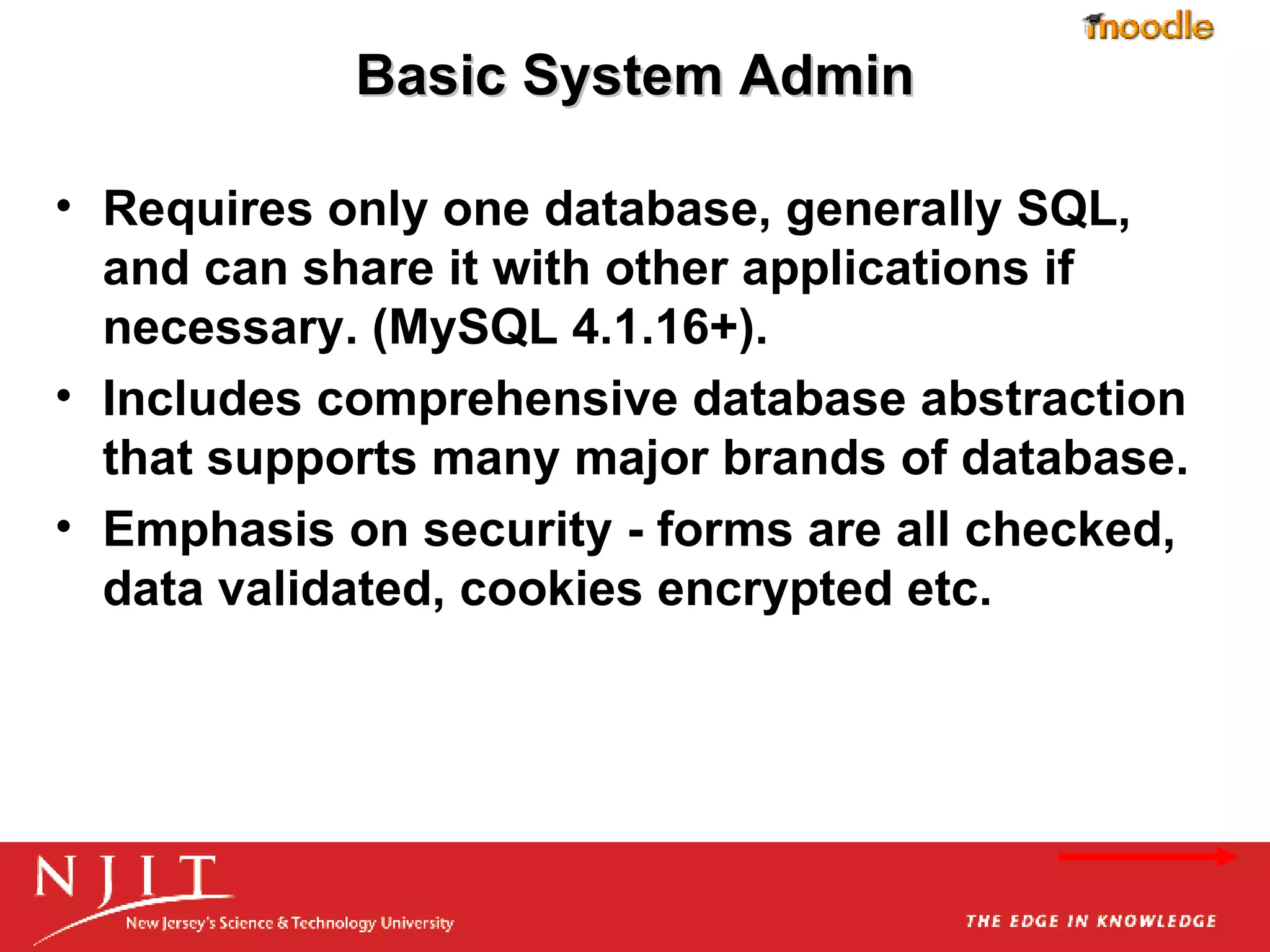 moodle

Basic System Admin

• Requires only one database, generally SQL, and can share it with other applications if necessary. (MySQL 4.1.16+).
• Includes comprehensive database abstraction that supports many major brands of database.
• Emphasis on security - forms are all checked, data validated, cookies encrypted etc.

NJIT
New Jersey's Science & Technology University

THE EDGE IN KNOWLEDGE